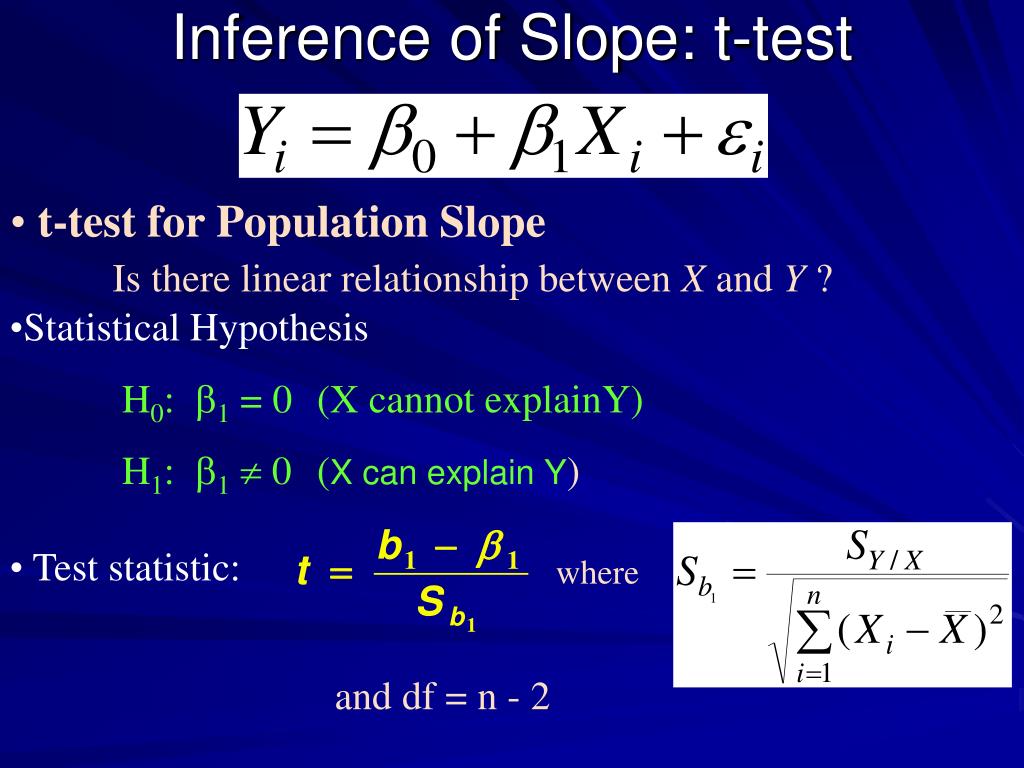 Inference of Slope: t-test

$Y_i = \beta_0 + \beta_1 X_i + \varepsilon_i$

• t-test for Population Slope

Is there linear relationship between $X$ and $Y$ ?

•Statistical Hypothesis

$H_0$: $\beta_1 = 0$ (X cannot explainY)

$H_1$: $\beta_1 \neq 0$ (X can explain Y)

• Test statistic: $t = \frac{b_1 - \beta_1}{S_{b_1}}$ where $S_{b_1} = \frac{S_{Y/X}}{\sqrt{\sum_{i=1}^{n}(X_i - \overline{X})^2}}$

and df = n - 2